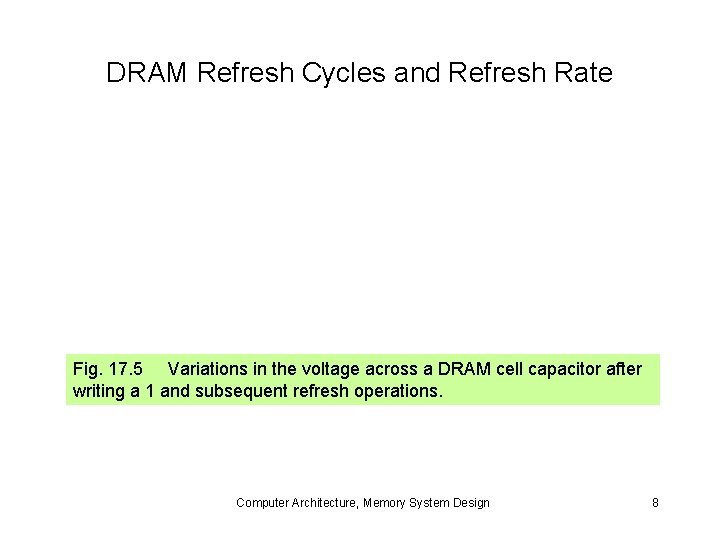 DRAM Refresh Cycles and Refresh Rate

Fig. 17.5 Variations in the voltage across a DRAM cell capacitor after writing a 1 and subsequent refresh operations.

Computer Architecture, Memory System Design

8